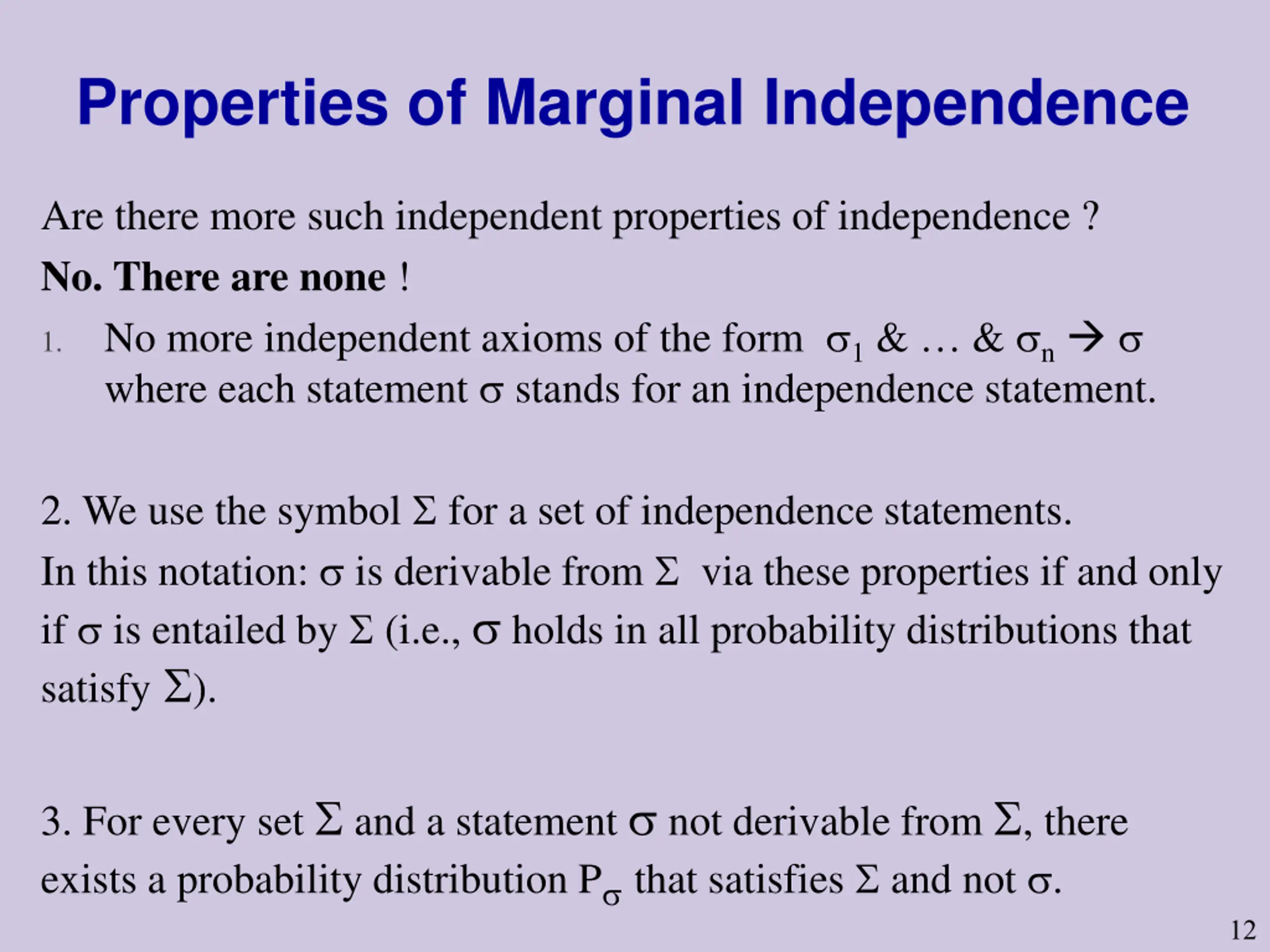 Properties of Marginal Independence

Are there more such independent properties of independence ?

No. There are none !

1. No more independent axioms of the form $\sigma_1$ & … & $\sigma_n \rightarrow \sigma$ where each statement $\sigma$ stands for an independence statement.

2. We use the symbol $\Sigma$ for a set of independence statements.

In this notation: $\sigma$ is derivable from $\Sigma$ via these properties if and only if $\sigma$ is entailed by $\Sigma$ (i.e., $\sigma$ holds in all probability distributions that satisfy $\Sigma$).

3. For every set $\Sigma$ and a statement $\sigma$ not derivable from $\Sigma$, there exists a probability distribution $P_\sigma$ that satisfies $\Sigma$ and not $\sigma$.

12